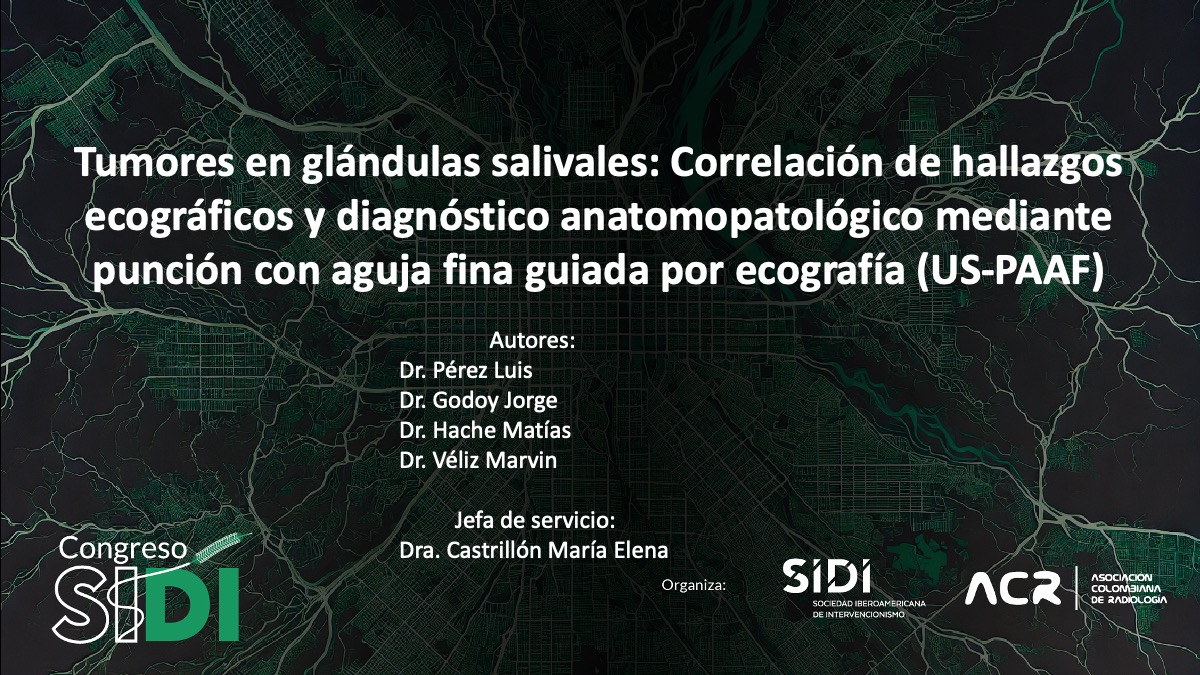 Tumores en glándulas salivales: Correlación de hallazgos ecográficos y diagnóstico anatomopatológico mediante punción con aguja fina guiada por ecografía (US-PAAF)

Autores:
Dr. Pérez Luis
Dr. Godoy Jorge
Dr. Hache Matías
Dr. Véliz Marvin

Jefa de servicio:
Dra. Castrillón María Elena

Congreso SIDI

Organiza:

SIDI
SOCIEDAD IBEROAMERICANA DE INTERVENCIONISMO

ACR
ASOCIACIÓN COLOMBIANA DE RADIOLOGÍA